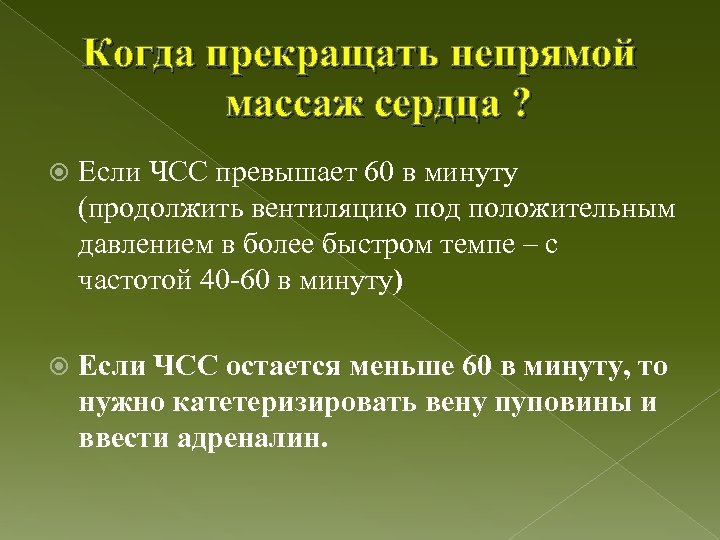 Когда прекращать непрямой массаж сердца ?

Если ЧСС превышает 60 в минуту (продолжить вентиляцию под положительным давлением в более быстром темпе – с частотой 40-60 в минуту)

Если ЧСС остается меньше 60 в минуту, то нужно катетеризировать вену пуповины и ввести адреналин.